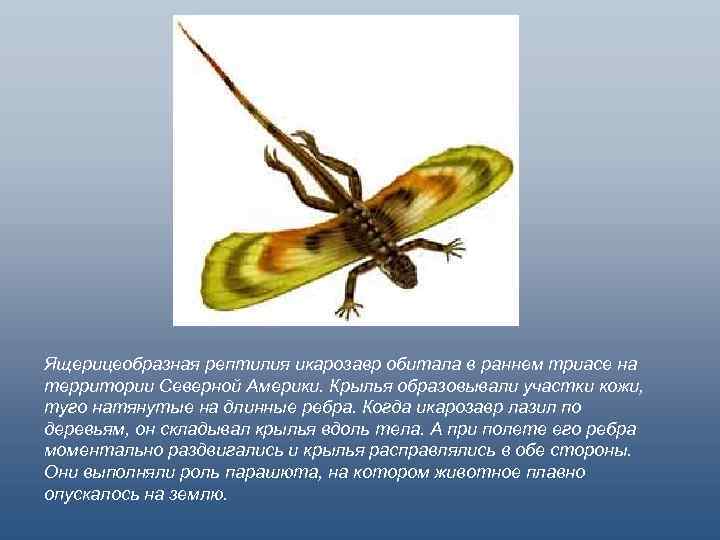 Ящерицеобразная рептилия икарозавр обитала в раннем триасе на территории Северной Америки. Крылья образовывали участки кожи, туго натянутые на длинные ребра. Когда икарозавр лазил по деревьям, он складывал крылья вдоль тела. А при полете его ребра моментально раздвигались и крылья расправлялись в обе стороны. Они выполняли роль парашюта, на котором животное плавно опускалось на землю.